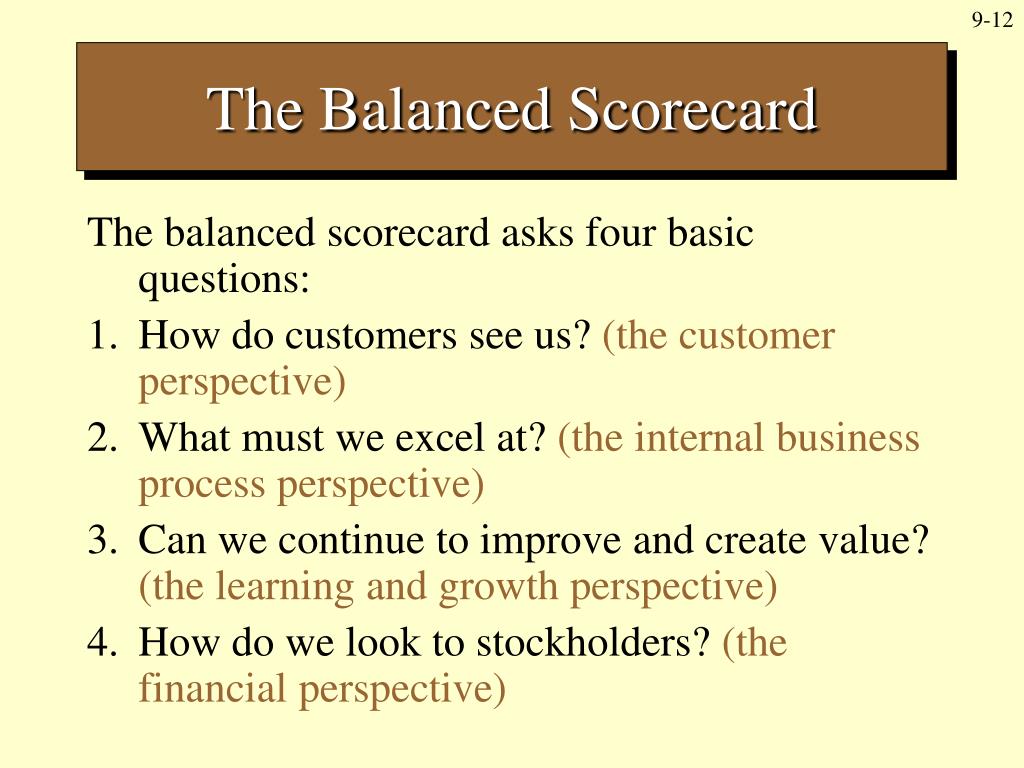 9-12

The Balanced Scorecard

The balanced scorecard asks four basic questions:

1. How do customers see us? (the customer perspective)
2. What must we excel at? (the internal business process perspective)
3. Can we continue to improve and create value? (the learning and growth perspective)
4. How do we look to stockholders? (the financial perspective)